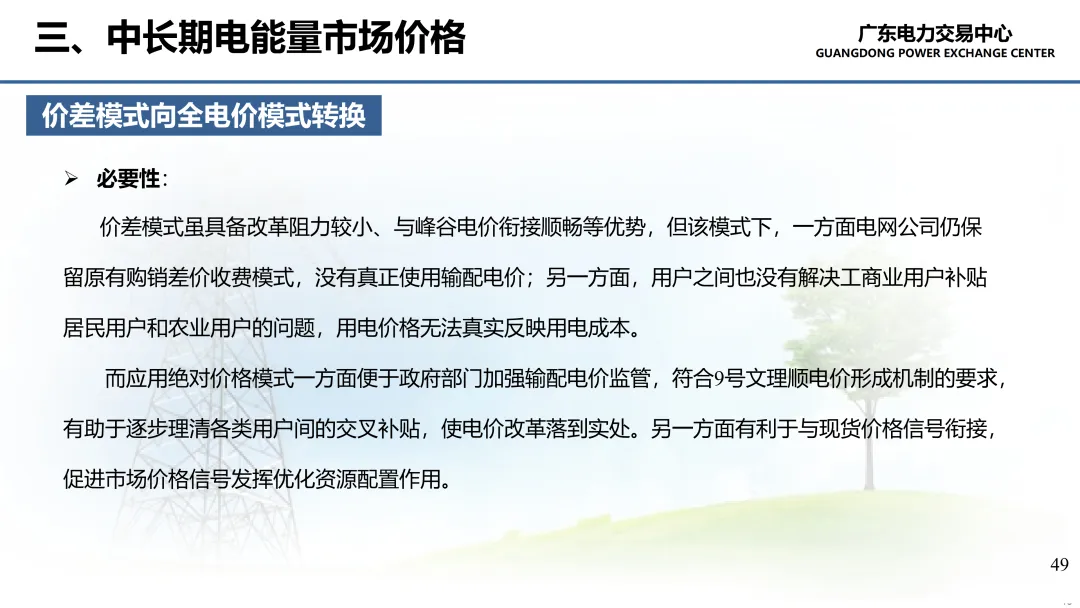 三、中长期电能量市场价格

广东电力交易中心
GUANGDONG POWER EXCHANGE CENTER

价差模式向全电价模式转换

➢ 必要性：

价差模式虽具备改革阻力较小、与峰谷电价衔接顺畅等优势，但该模式下，一方面电网公司仍保留原有购销差价收费模式，没有真正使用输配电价；另一方面，用户之间也没有解决工商业用户补贴居民用户和农业用户的问题，用电价格无法真实反映用电成本。

而应用绝对价格模式一方面便于政府部门加强输配电价监管，符合9号文理顺电价形成机制的要求，有助于逐步理清各类用户间的交叉补贴，使电价改革落到实处。另一方面有利于与现货价格信号衔接，促进市场价格信号发挥优化资源配置作用。

49